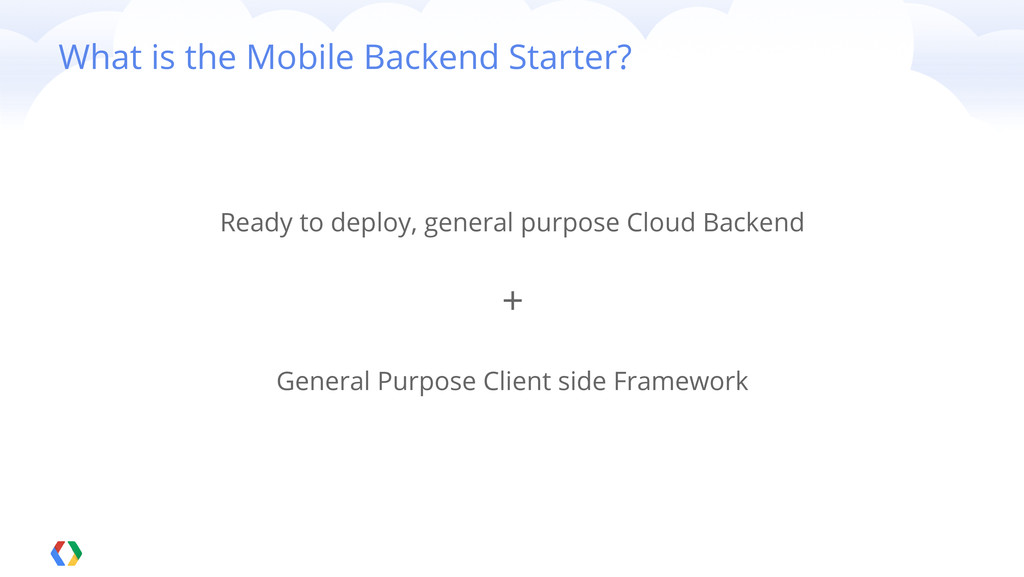 What is the Mobile Backend Starter?

Ready to deploy, general purpose Cloud Backend

+

General Purpose Client side Framework